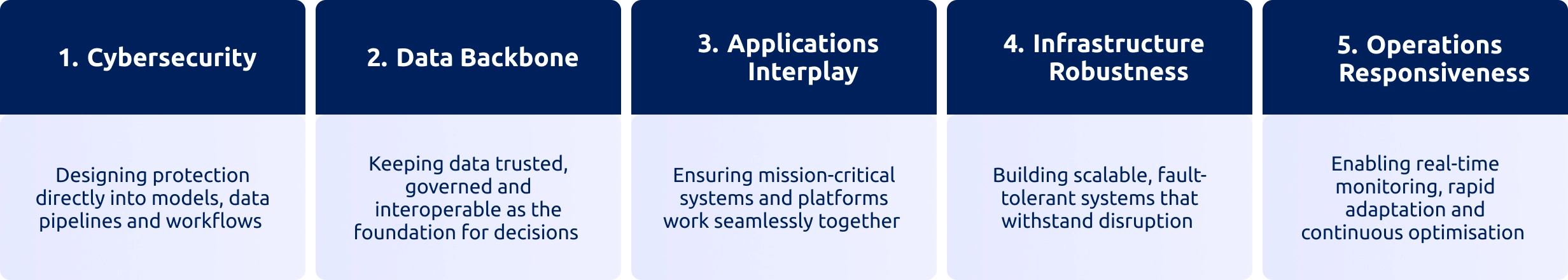 1. Cybersecurity

Designing protection directly into models, data pipelines and workflows

2. Data Backbone

Keeping data trusted, governed and interoperable as the foundation for decisions

3. Applications Interplay

Ensuring mission-critical systems and platforms work seamlessly together

4. Infrastructure Robustness

Building scalable, fault-tolerant systems that withstand disruption

5. Operations Responsiveness

Enabling real-time monitoring, rapid adaptation and continuous optimisation